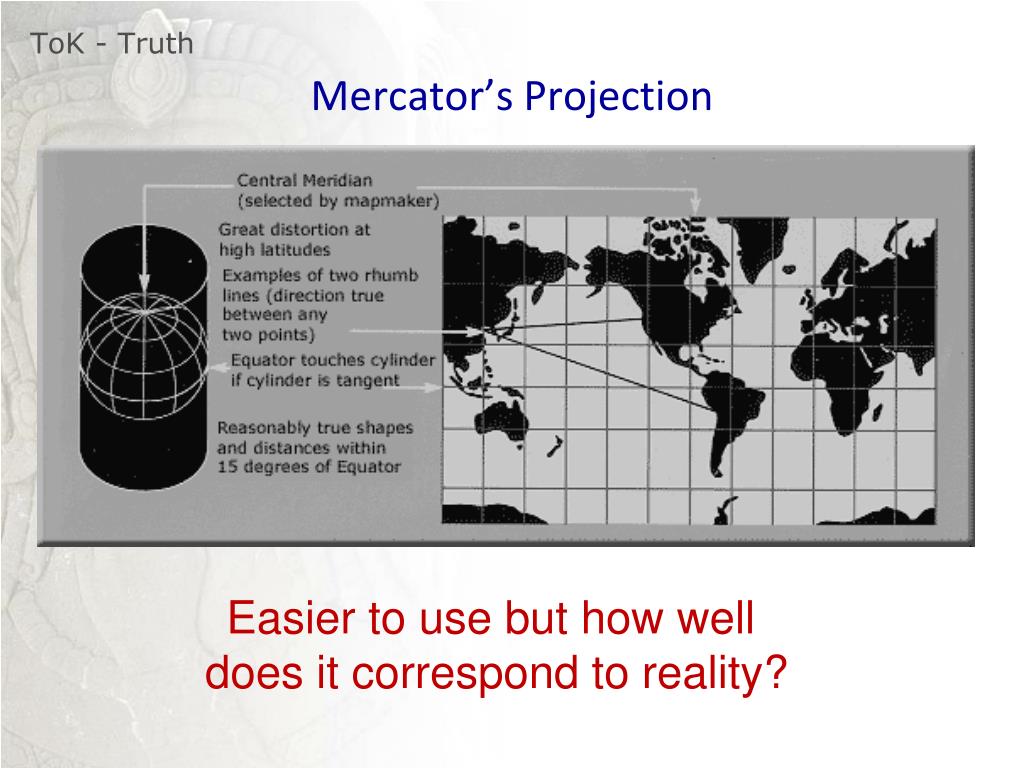 ToK - Truth

Mercator's Projection

Central Meridian (selected by mapmaker)

Great distortion at high latitudes

Examples of two rhumb lines (direction true between any two points)

Equator touches cylinder if cylinder is tangent

Reasonably true shapes and distances within 15 degrees of Equator

Easier to use but how well does it correspond to reality?